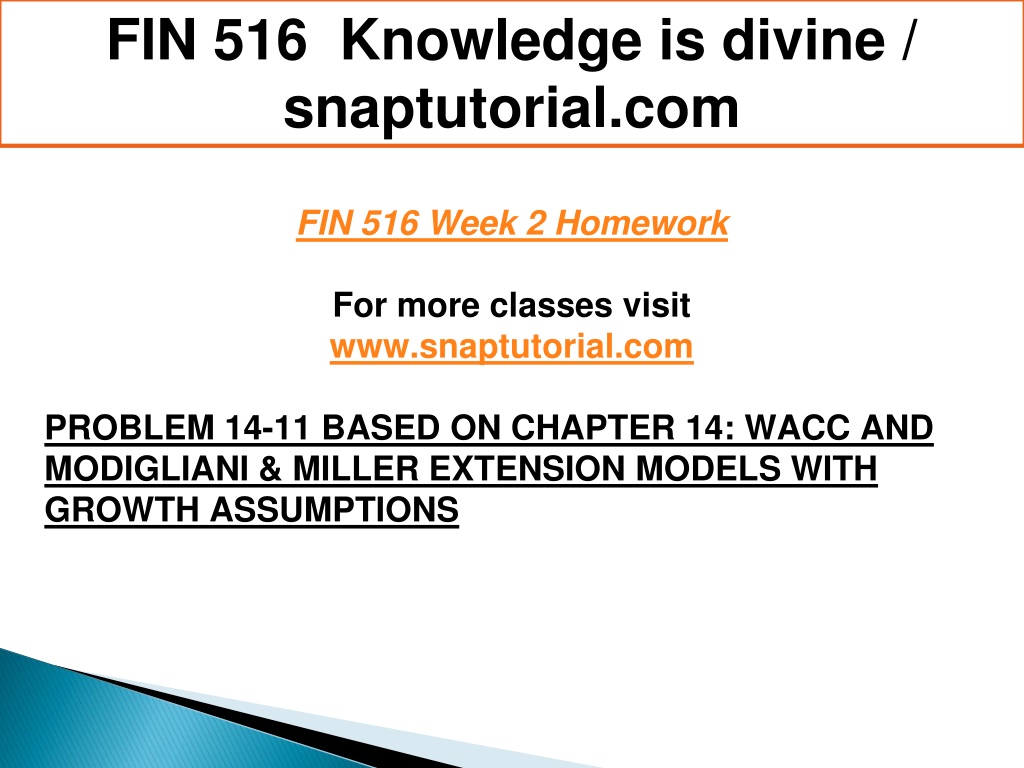 FIN 516 Knowledge is divine / snaptutorial.com

FIN 516 Week 2 Homework

For more classes visit
www.snaptutorial.com

PROBLEM 14-11 BASED ON CHAPTER 14: WACC AND MODIGLIANI & MILLER EXTENSION MODELS WITH GROWTH ASSUMPTIONS